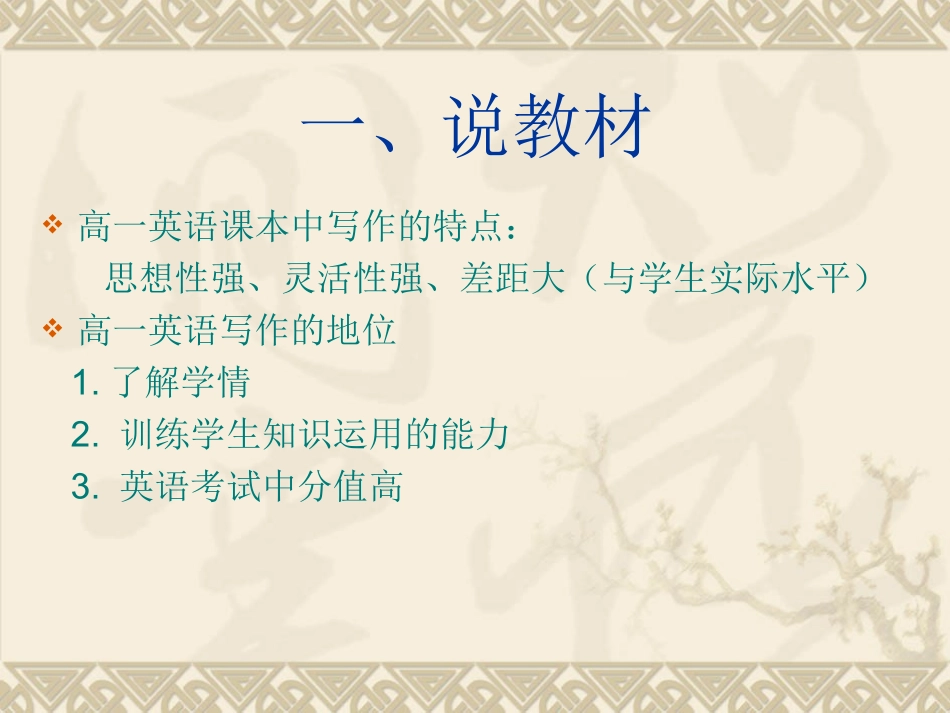 一、说教材

❖ 高一英语课本中写作的特点：

思想性强、灵活性强、差距大（与学生实际水平）

❖ 高一英语写作的地位

1.了解学情

2.训练学生知识运用的能力

3.英语考试中分值高